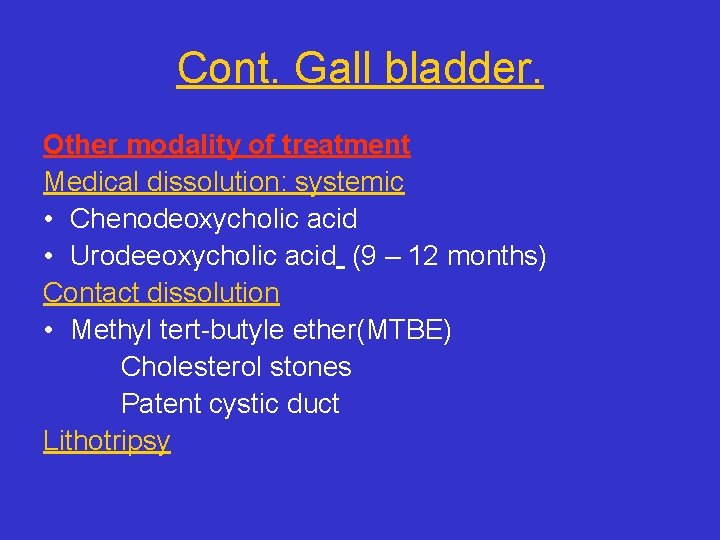 Cont. Gall bladder.

Other modality of treatment
Medical dissolution: systemic
• Chenodeoxycholic acid
• Urodeeoxycholic acid (9 – 12 months)
Contact dissolution
• Methyl tert-butyle ether(MTBE)
Cholesterol stones
Patent cystic duct
Lithotripsy